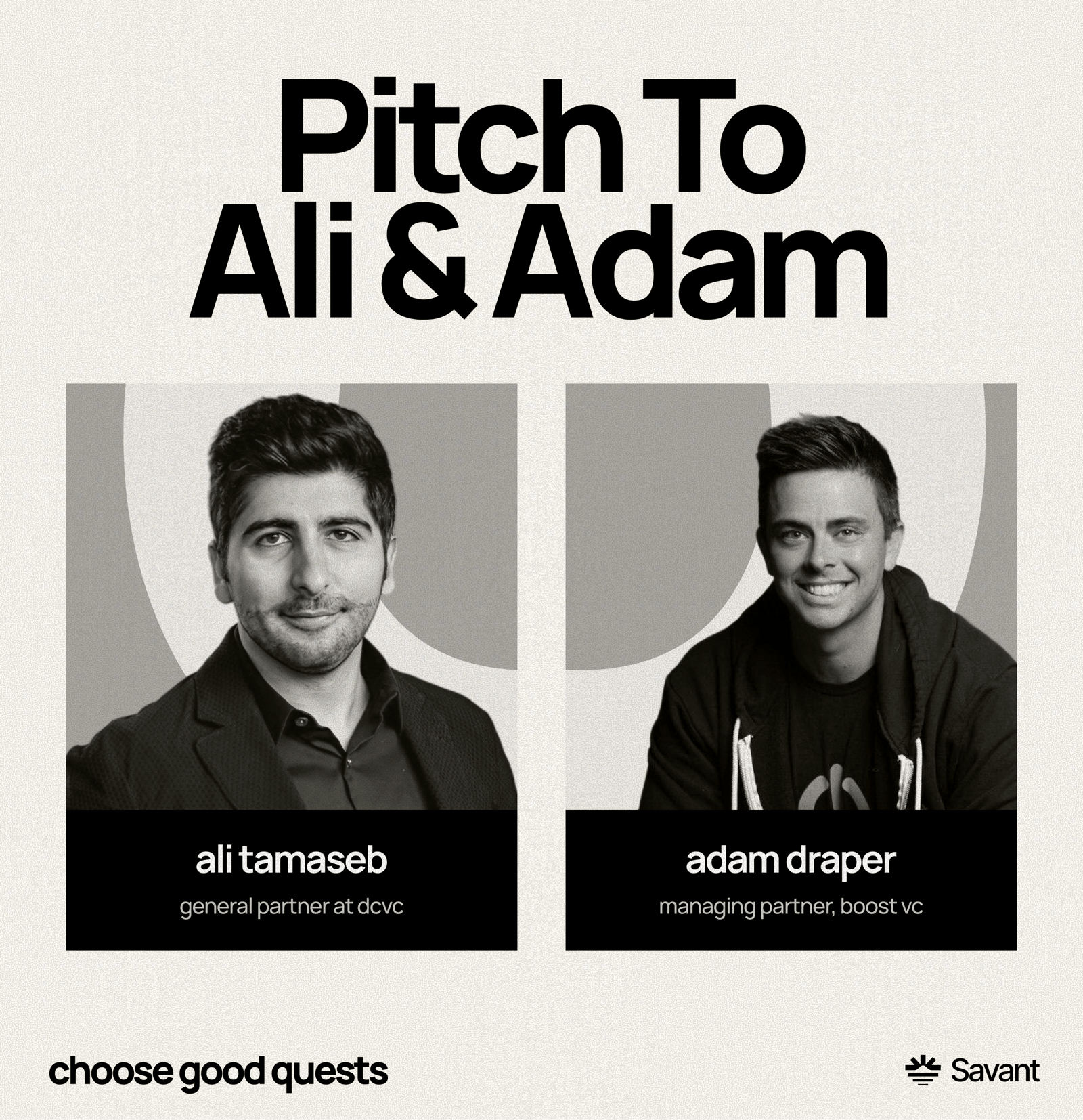 Pitch To Ali & Adam

ali tamaseb

general partner at dcvc

adam draper

managing partner, boost vc

choose good quests

Savant